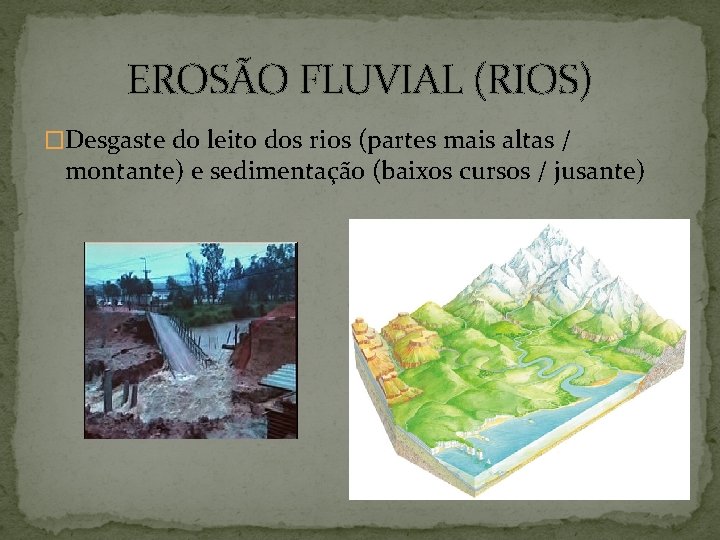 EROSÃO FLUVIAL (RIOS)

□Desgaste do leito dos rios (partes mais altas / montante) e sedimentação (baixos cursos / jusante)